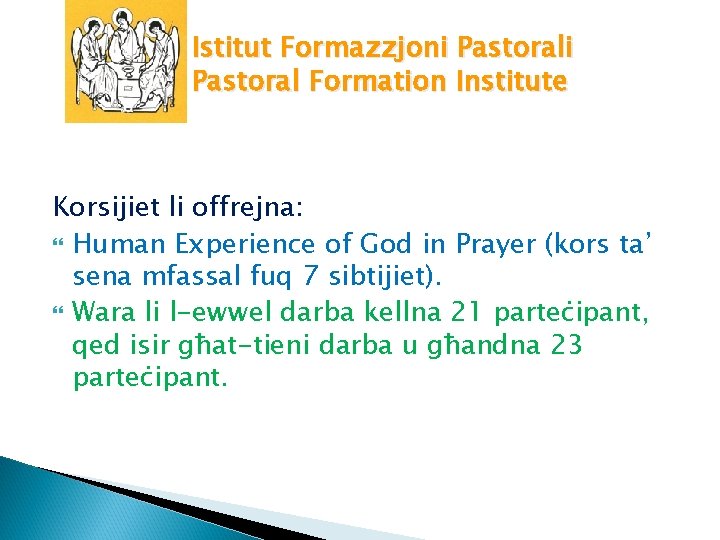 Istitut Formazzjoni Pastorali
Pastoral Formation Institute

Korsijiet li offrejna:

Human Experience of God in Prayer (kors ta' sena mfassal fuq 7 sibtijiet).

Wara li l-ewwel darba kellna 21 parteċipant, qed isir għat-tieni darba u għandna 23 parteċipant.